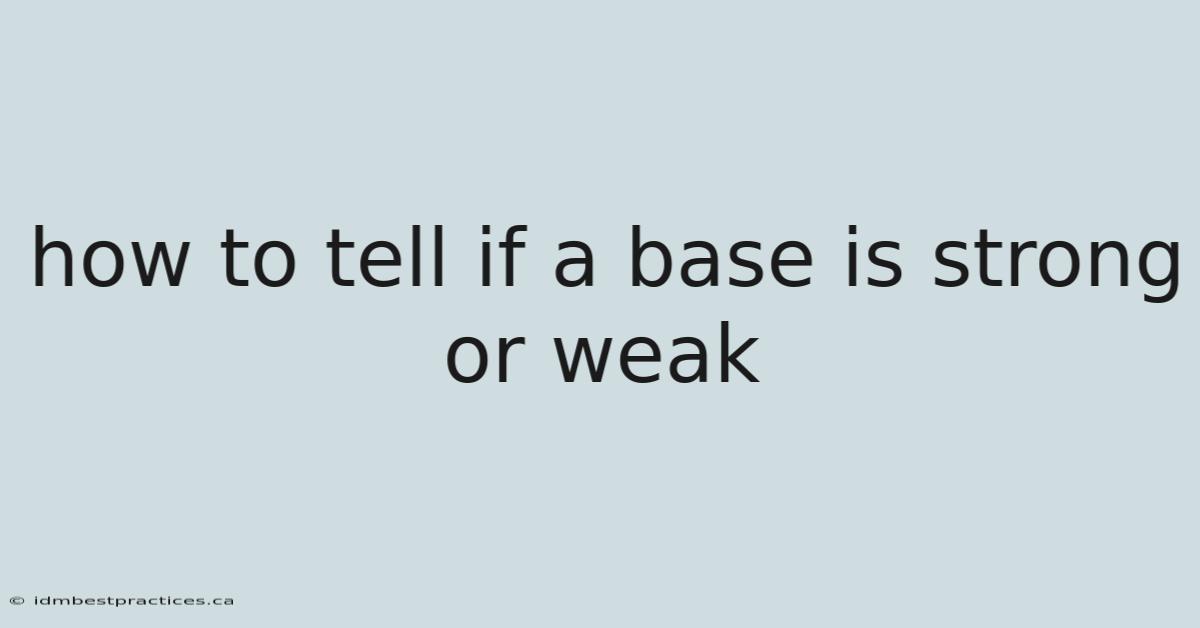 how to tell if a base is strong or weak

© idmbestpractices.ca